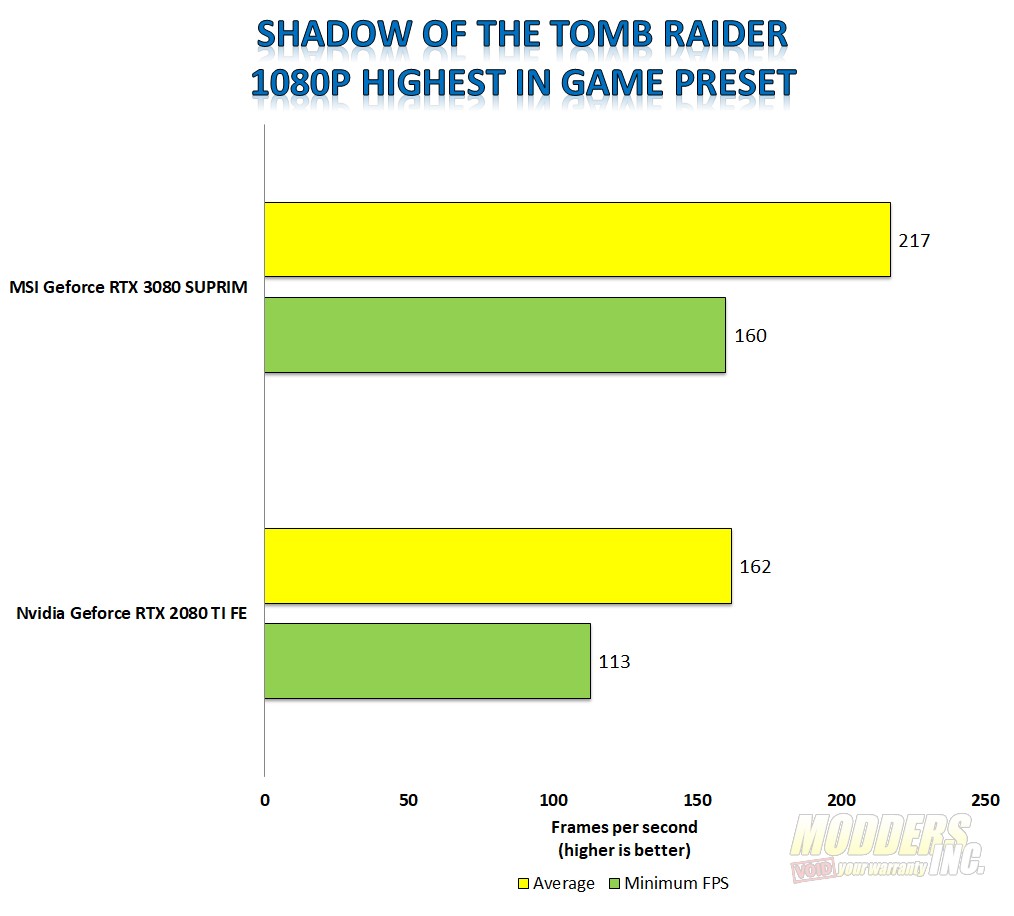 SHADOW OF THE TOMB RAIDER
1080P HIGHEST IN GAME PRESET

MSI Geforce RTX 3080 SUPRIM

217

160

Nvidia Geforce RTX 2080 TI FE

162

113

0 50 100 150 200 250

Frames per second
(higher is better)

Average Minimum FPS

MODDERS INC.
VOID your warranty